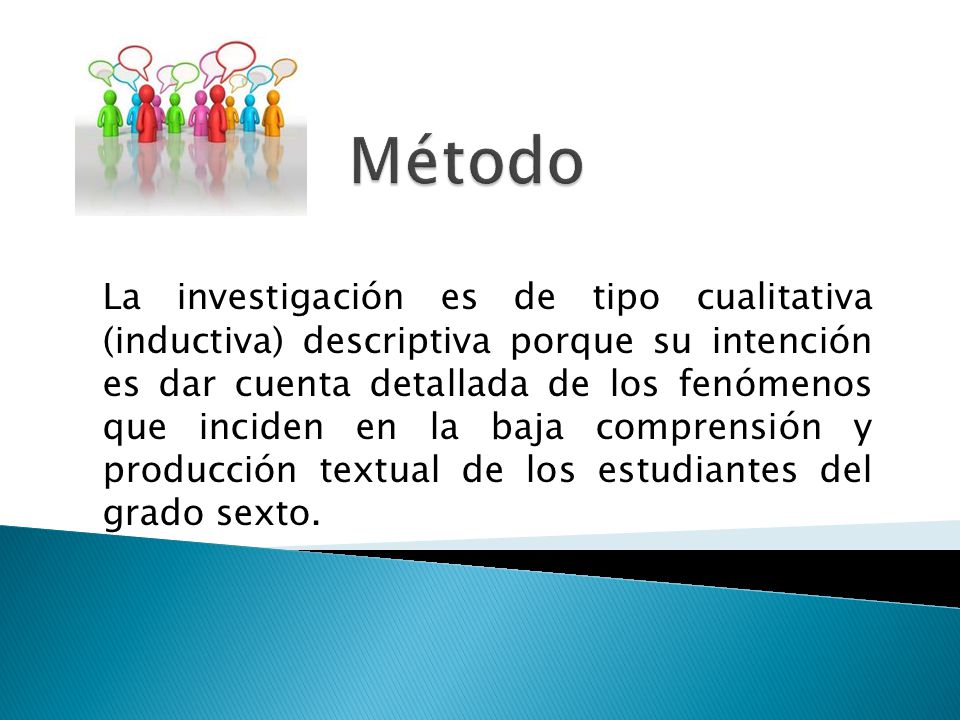 Método

La investigación es de tipo cualitativa (inductiva) descriptiva porque su intención es dar cuenta detallada de los fenómenos que inciden en la baja comprensión y producción textual de los estudiantes del grado sexto.